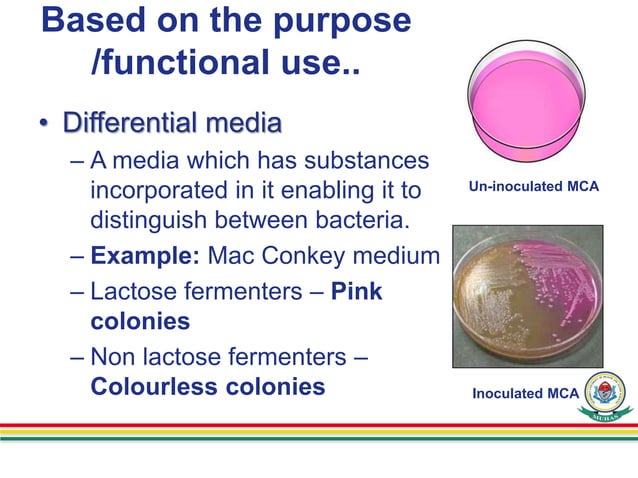 Based on the purpose /functional use..

• Differential media

– A media which has substances incorporated in it enabling it to distinguish between bacteria.

– **Example:** Mac Conkey medium

– Lactose fermenters – **Pink colonies**

– Non lactose fermenters – **Colourless colonies**

Un-inoculated MCA

Inoculated MCA

MUHAS